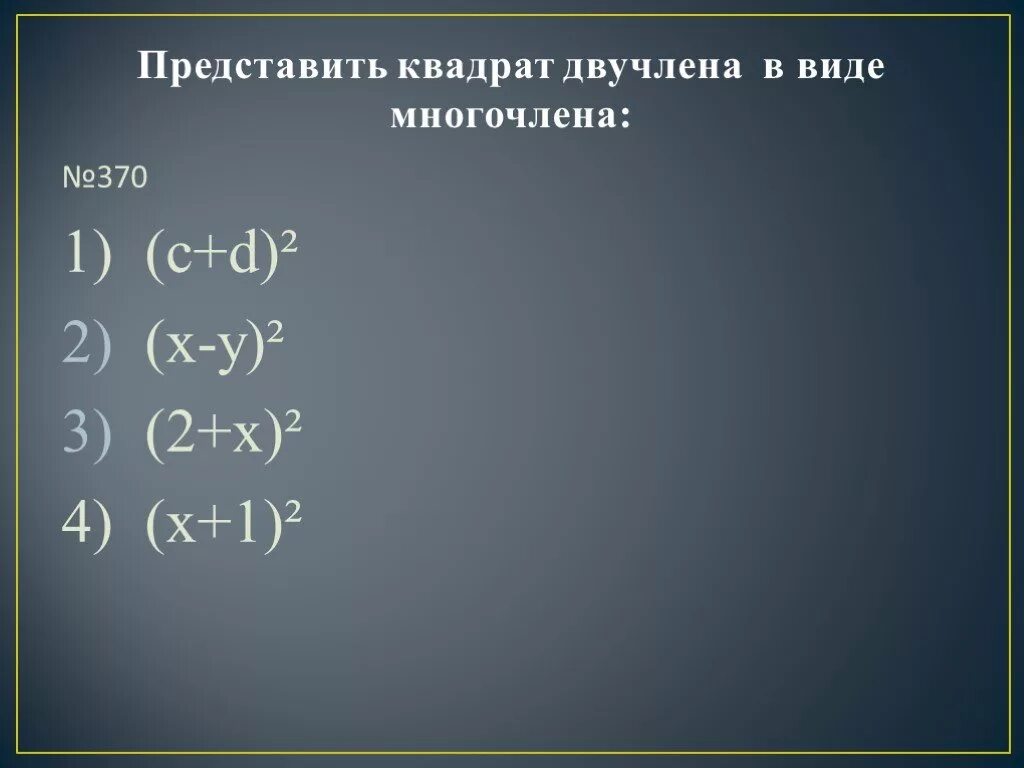 Представить квадрат двучлена в виде многочлена:

№370

1) $(c+d)^2$
2) $(x-y)^2$
3) $(2+x)^2$
4) $(x+1)^2$